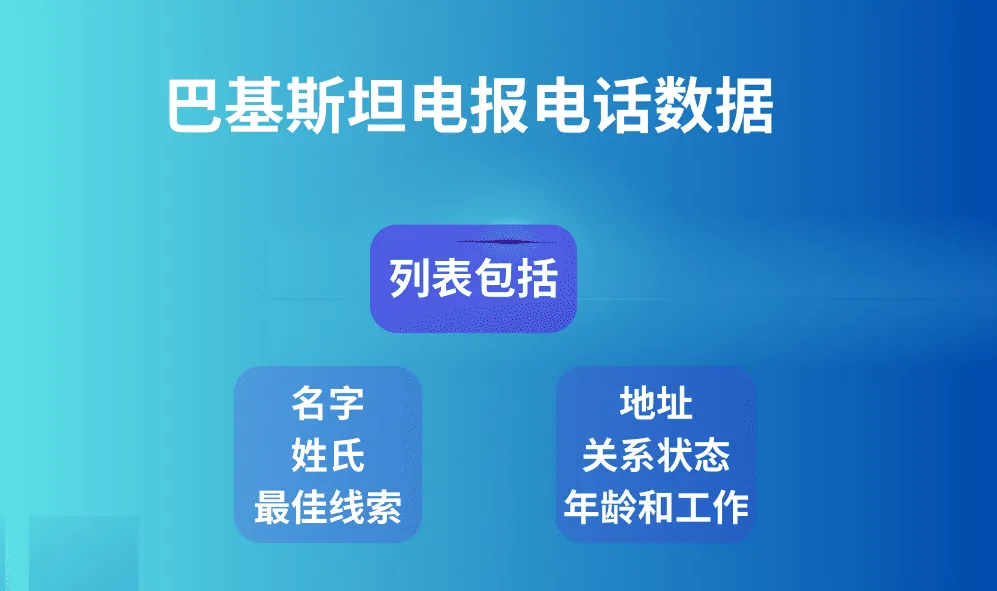 巴基斯坦电报电话数据

列表包括

名字
姓氏
最佳线索

地址
关系状态
年龄和工作